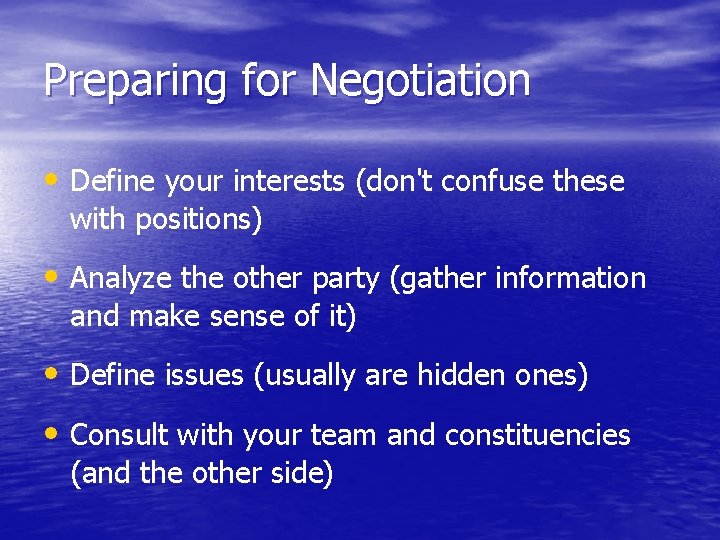 Preparing for Negotiation

• Define your interests (don't confuse these with positions)

• Analyze the other party (gather information and make sense of it)

• Define issues (usually are hidden ones)

• Consult with your team and constituencies (and the other side)